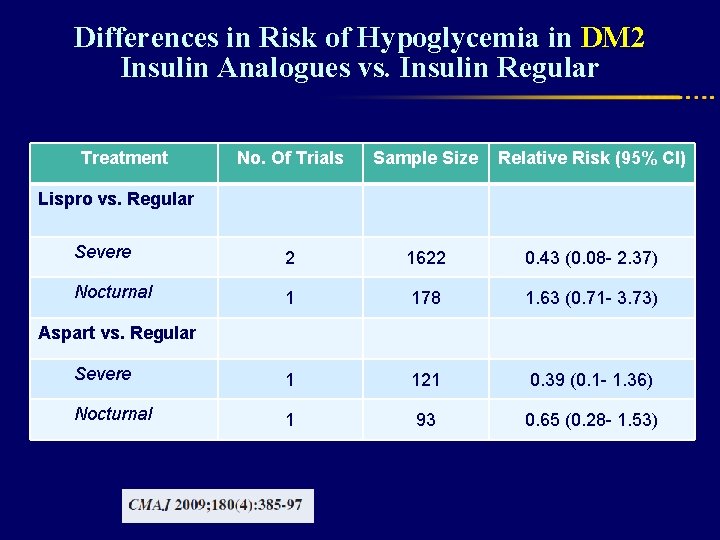 Differences in Risk of Hypoglycemia in DM2
Insulin Analogues vs. Insulin Regular

| Treatment | No. Of Trials | Sample Size | Relative Risk (95% CI) |
|---|---|---|---|
| Lispro vs. Regular | | | |
| Severe | 2 | 1622 | 0.43 (0.08- 2.37) |
| Nocturnal | 1 | 178 | 1.63 (0.71- 3.73) |
| Aspart vs. Regular | | | |
| Severe | 1 | 121 | 0.39 (0.1- 1.36) |
| Nocturnal | 1 | 93 | 0.65 (0.28- 1.53) |

CMAJ 2009;180(4):385-97